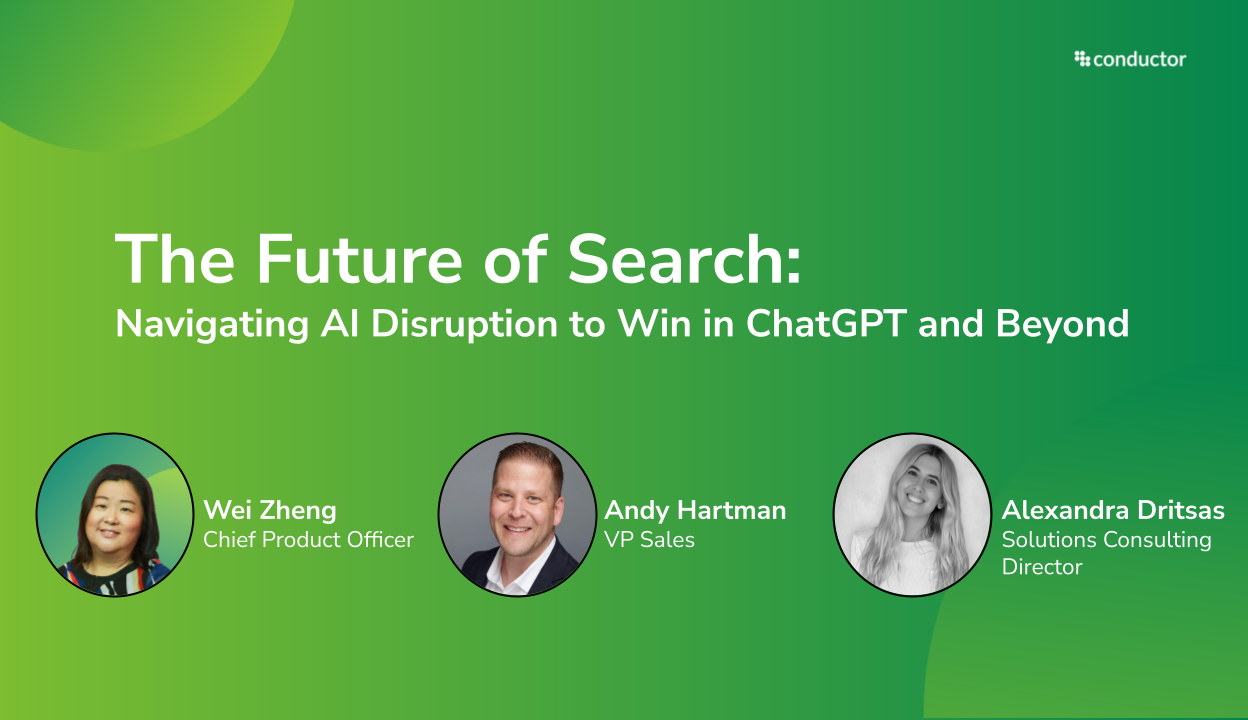 conductor

The Future of Search:
Navigating AI Disruption to Win in ChatGPT and Beyond

Wei Zheng
Chief Product Officer

Andy Hartman
VP Sales

Alexandra Dritsas
Solutions Consulting Director